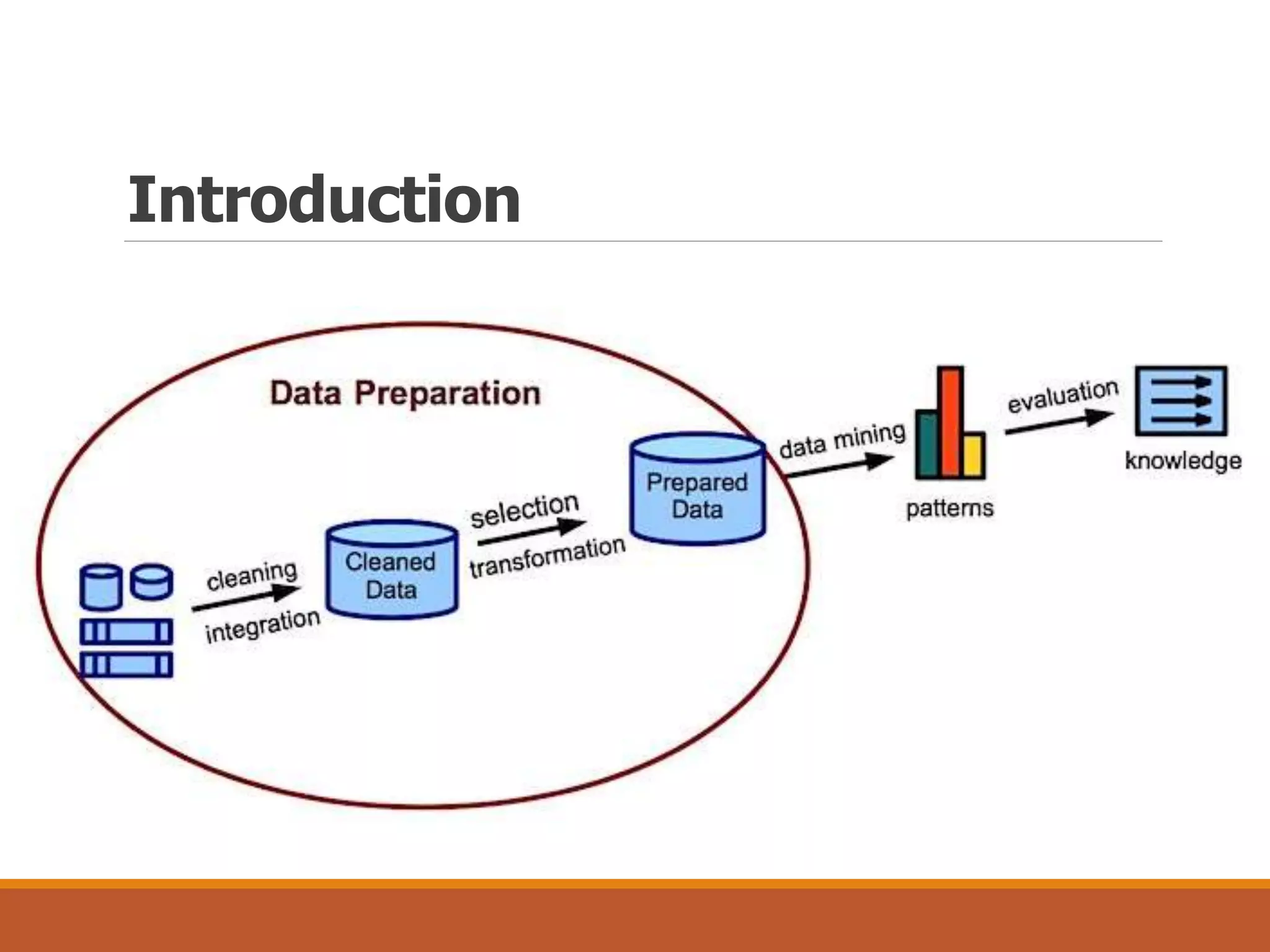 Introduction

Data Preparation

cleaning

integration

Cleaned Data

selection

transformation

Prepared Data

data mining

patterns

evaluation

knowledge